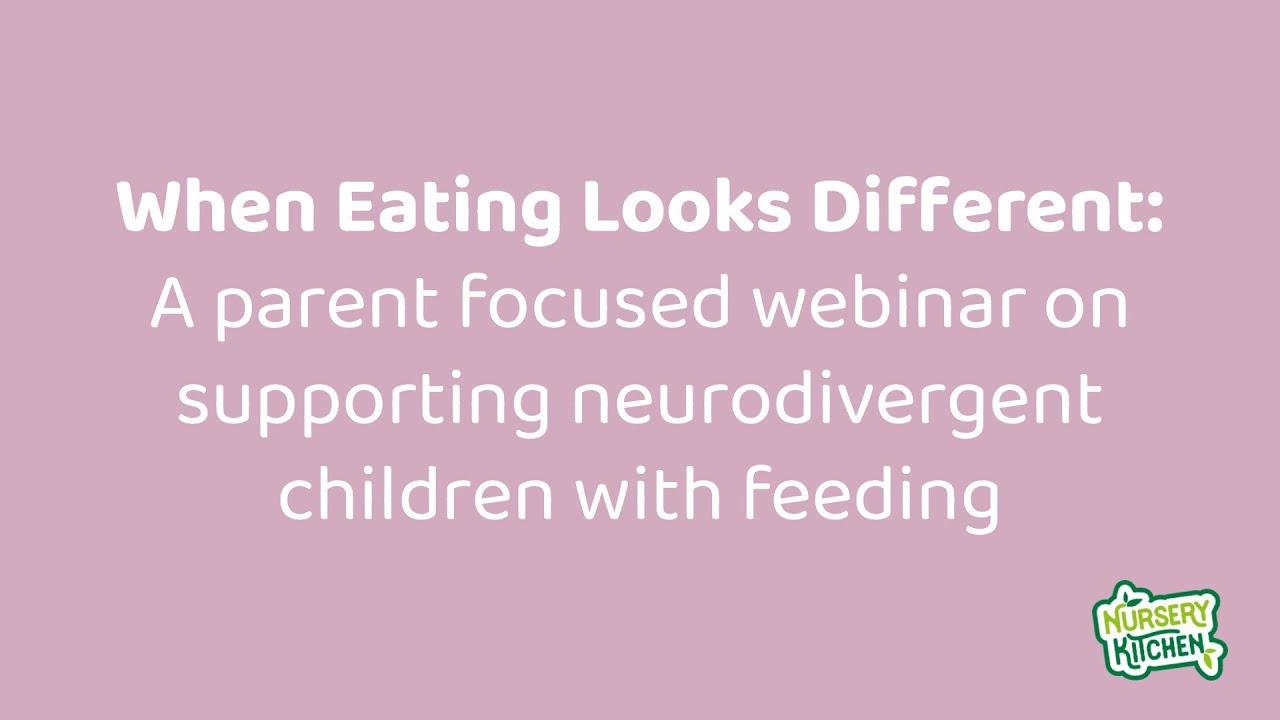 When Eating Looks Different:
A parent focused webinar on supporting neurodivergent children with feeding

NURSERY KITCHEN